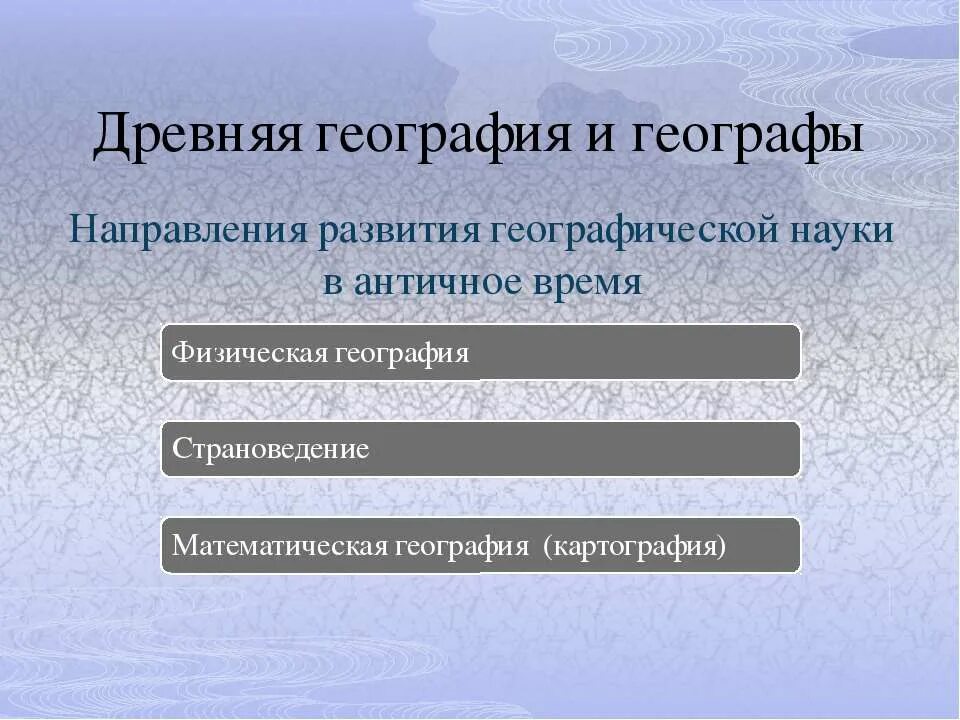 Древняя география и географы

Направления развития географической науки в античное время

Физическая география

Страноведение

Математическая география  (картография)